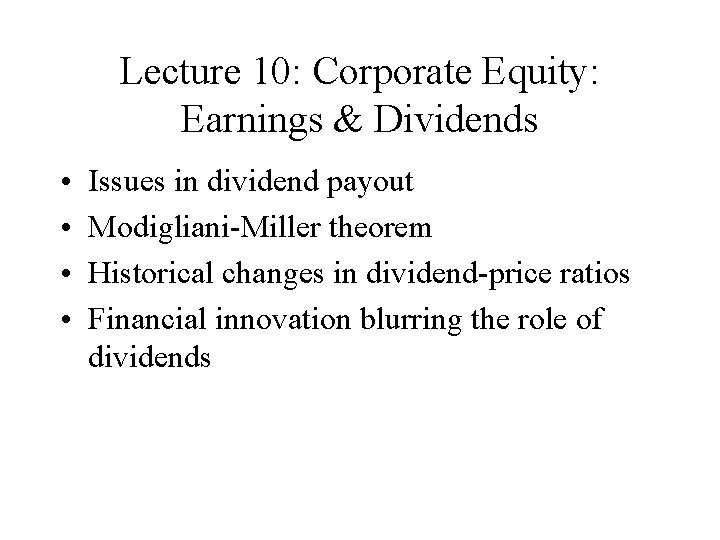 Lecture 10: Corporate Equity: Earnings & Dividends

• Issues in dividend payout
• Modigliani-Miller theorem
• Historical changes in dividend-price ratios
• Financial innovation blurring the role of dividends